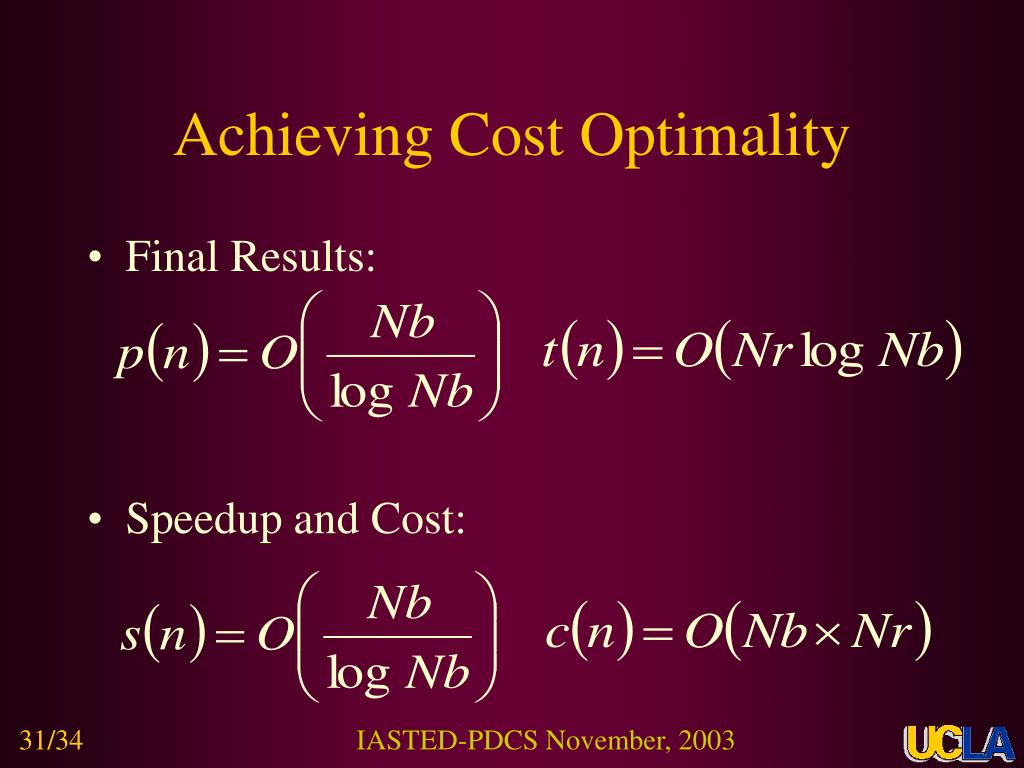 Achieving Cost Optimality

• Final Results:

$p(n) = O\left(\frac{Nb}{\log Nb}\right)$ $t(n) = O(Nr \log Nb)$

• Speedup and Cost:

$s(n) = O\left(\frac{Nb}{\log Nb}\right)$ $c(n) = O(Nb \times Nr)$

31/34 IASTED-PDCS November, 2003 UCLA